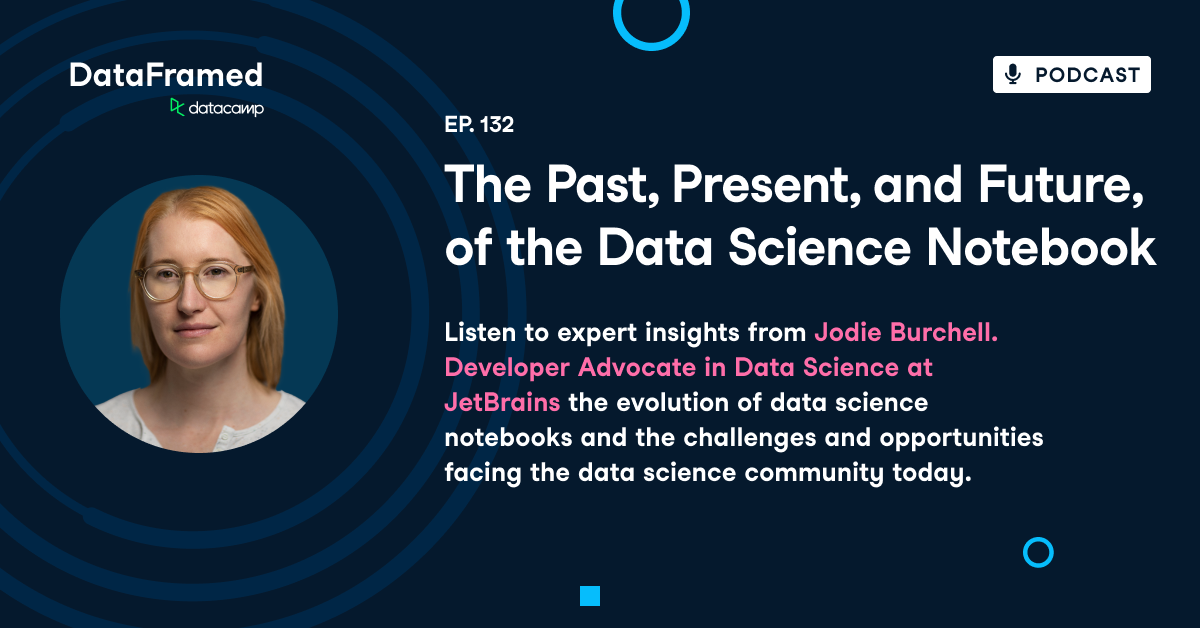 DataFramed
datacamp

PODCAST

EP. 132

The Past, Present, and Future, of the Data Science Notebook

Listen to expert insights from Jodie Burchell. Developer Advocate in Data Science at JetBrains the evolution of data science notebooks and the challenges and opportunities facing the data science community today.